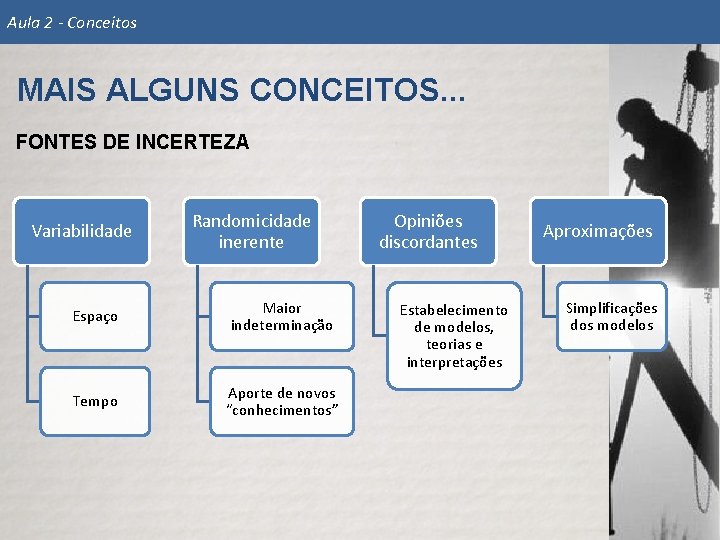 Aula 2 - Conceitos

MAIS ALGUNS CONCEITOS...

FONTES DE INCERTEZA

Variabilidade

Espaço

Tempo

Randomicidade inerente

Maior indeterminação

Aporte de novos "conhecimentos"

Opiniões discordantes

Estabelecimento de modelos, teorias e interpretações

Aproximações

Simplificações dos modelos